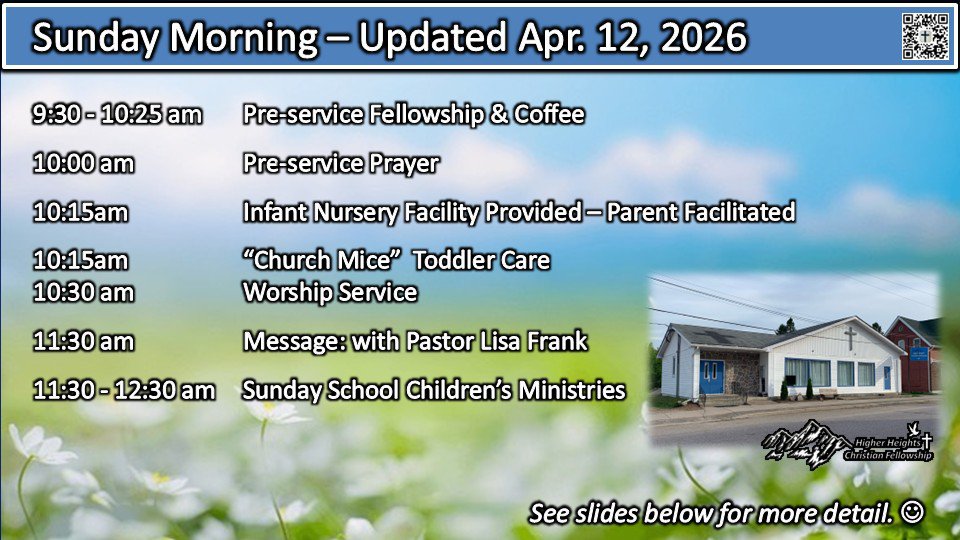 Sunday Morning – Updated Apr. 12, 2026

| | |
|---|---|
| 9:30 - 10:25 am | Pre-service Fellowship & Coffee |
| 10:00 am | Pre-service Prayer |
| 10:15am | Infant Nursery Facility Provided – Parent Facilitated |
| 10:15am | “Church Mice” Toddler Care |
| 10:30 am | Worship Service |
| 11:30 am | Message: with Pastor Lisa Frank |
| 11:30 - 12:30 am | Sunday School Children’s Ministries |

Higher Heights Christian Fellowship

See slides below for more detail. ☺